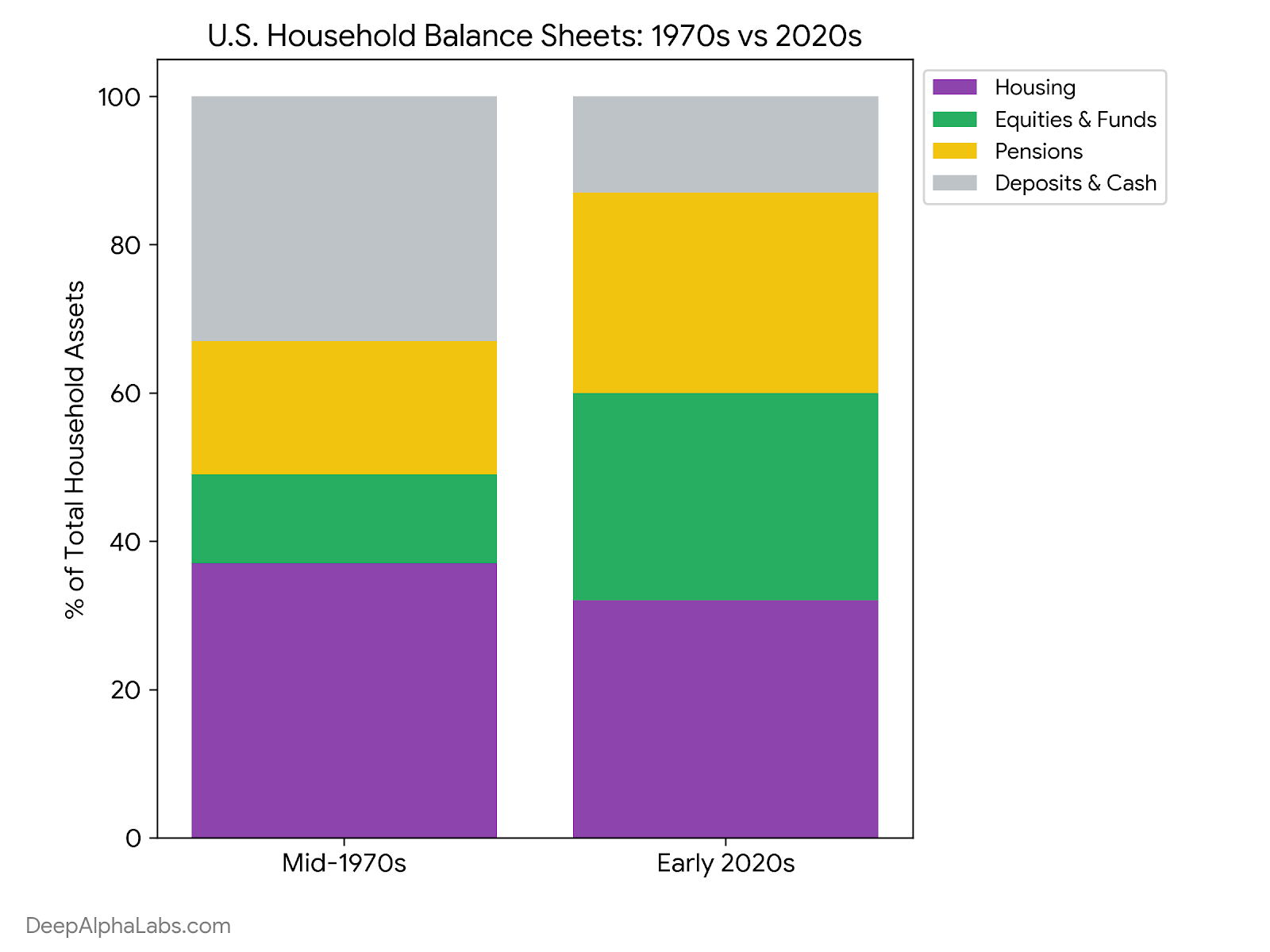 U.S. Household Balance Sheets: 1970s vs 2020s

Housing
Equities & Funds
Pensions
Deposits & Cash

% of Total Household Assets

100
80
60
40
20
0

Mid-1970s
Early 2020s

DeepAlphaLabs.com